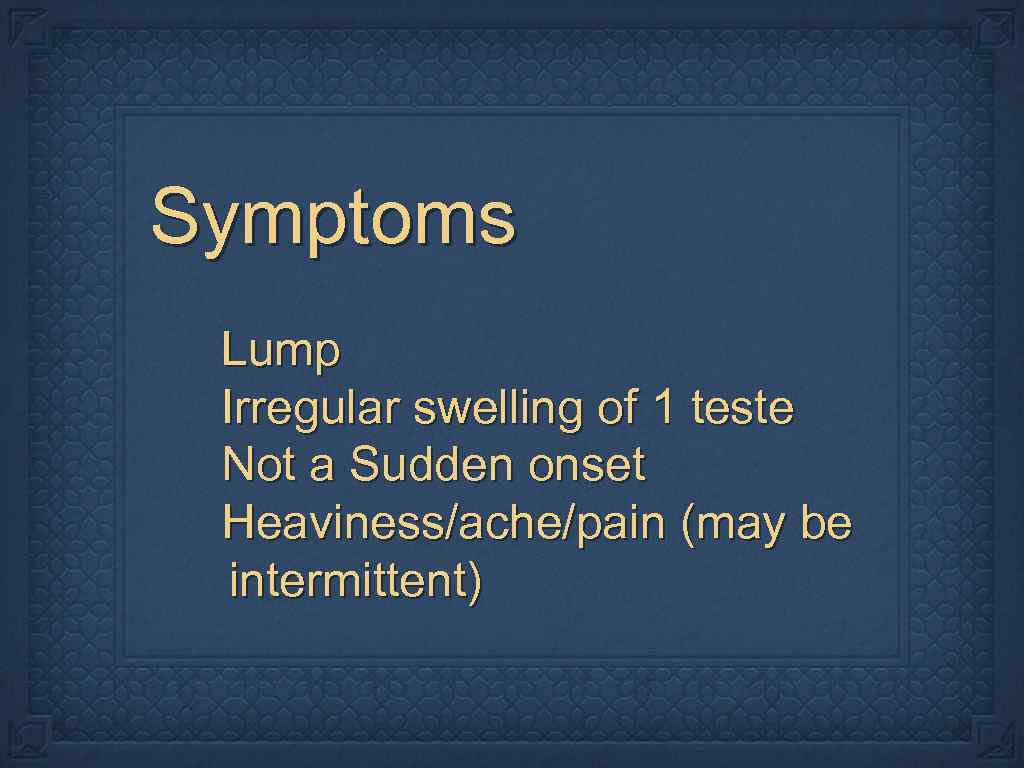 Symptoms

Lump
Irregular swelling of 1 teste
Not a Sudden onset
Heaviness/ache/pain (may be intermittent)